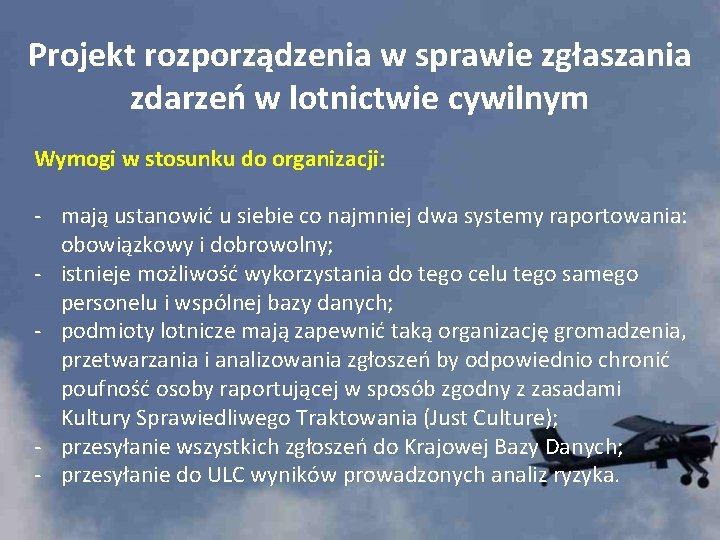 Projekt rozporządzenia w sprawie zgłaszania zdarzeń w lotnictwie cywilnym

Wymogi w stosunku do organizacji:

- mają ustanowić u siebie co najmniej dwa systemy raportowania: obowiązkowy i dobrowolny;
- istnieje możliwość wykorzystania do tego celu tego samego personelu i wspólnej bazy danych;
- podmioty lotnicze mają zapewnić taką organizację gromadzenia, przetwarzania i analizowania zgłoszeń by odpowiednio chronić poufność osoby raportującej w sposób zgodny z zasadami Kultury Sprawiedliwego Traktowania (Just Culture);
- przesyłanie wszystkich zgłoszeń do Krajowej Bazy Danych;
- przesyłanie do ULC wyników prowadzonych analiz ryzyka.